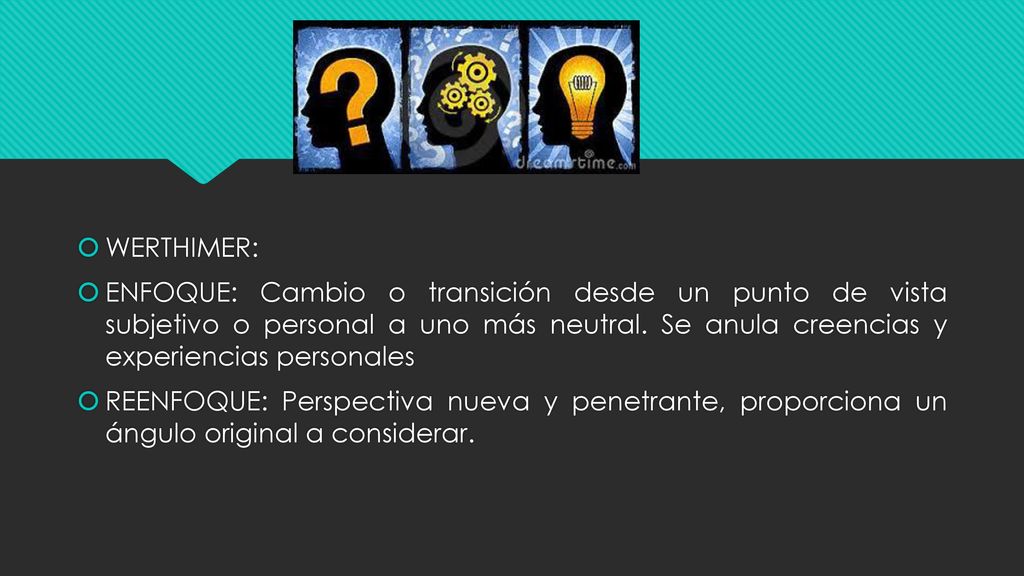 dreamstime.com

WERTHIMER:

ENFOQUE: Cambio o transición desde un punto de vista subjetivo o personal a uno más neutral. Se anula creencias y experiencias personales

REENFOQUE: Perspectiva nueva y penetrante, proporciona un ángulo original a considerar.